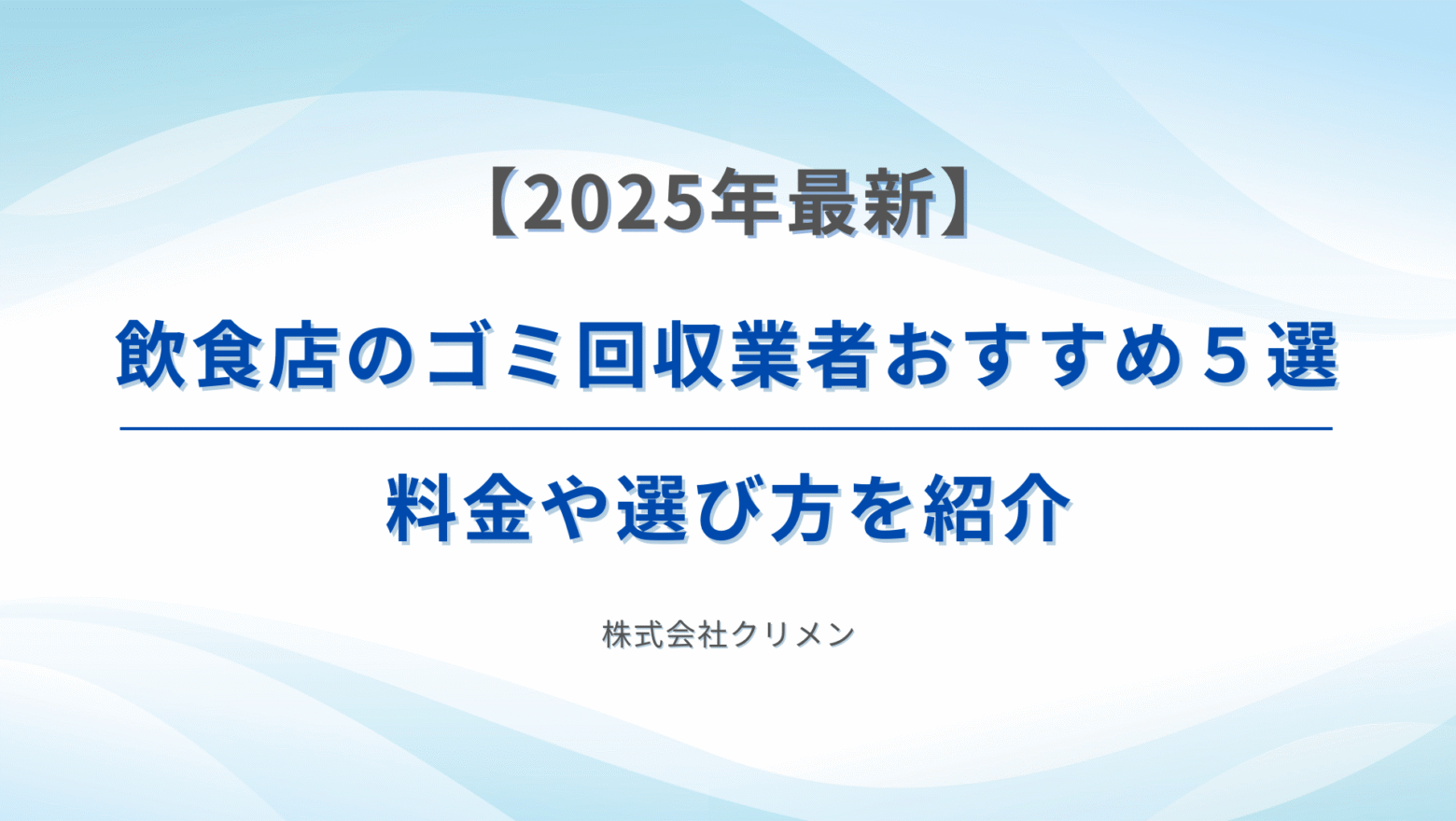 【2025年最新】

飲食店のゴミ回収業者おすすめ５選

料金や選び方を紹介

株式会社クリメン